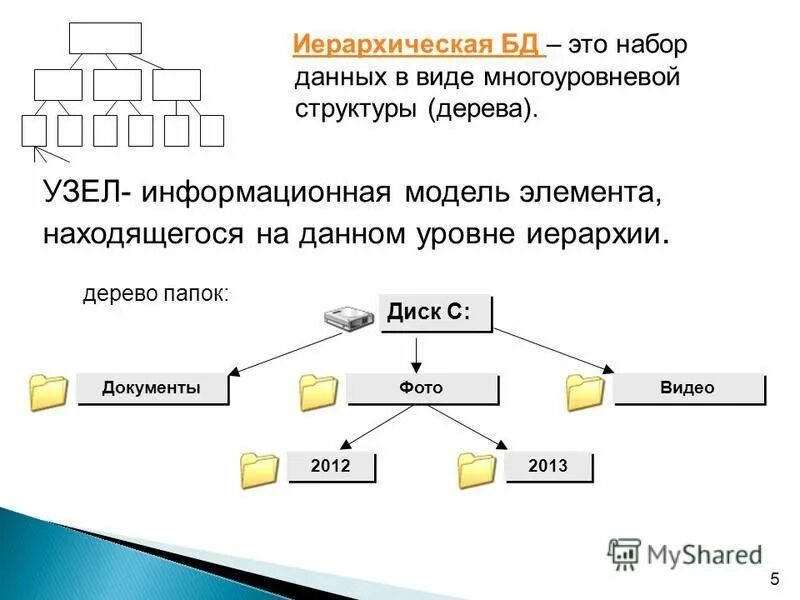 Иерархическая БД – это набор данных в виде многоуровневой структуры (дерева).

УЗЕЛ- информационная модель элемента, находящегося на данном уровне иерархии.

дерево папок:

Диск С:

Документы

Фото

Видео

2012

2013

MyShared

5